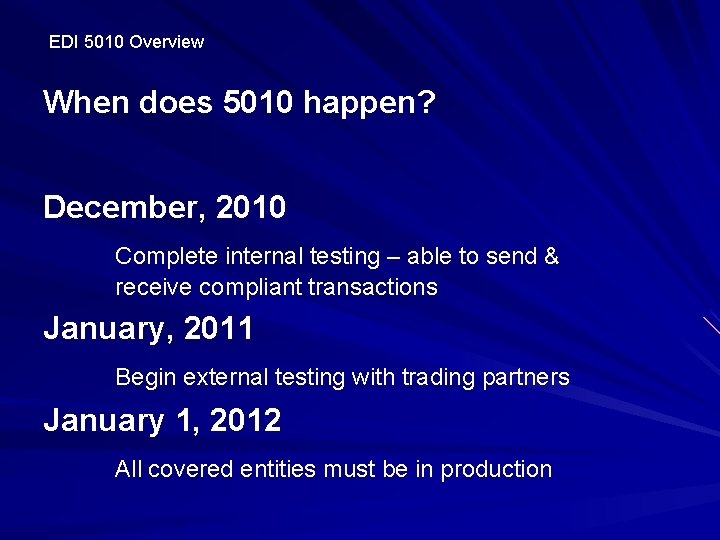 EDI 5010 Overview

When does 5010 happen?

December, 2010

Complete internal testing – able to send & receive compliant transactions

January, 2011

Begin external testing with trading partners

January 1, 2012

All covered entities must be in production